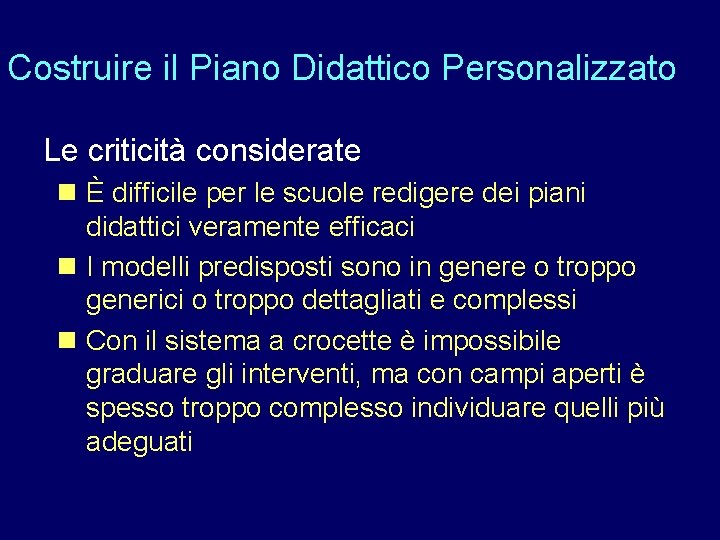 Costruire il Piano Didattico Personalizzato

Le criticità considerate

- È difficile per le scuole redigere dei piani didattici veramente efficaci
- I modelli predisposti sono in genere o troppo generici o troppo dettagliati e complessi
- Con il sistema a crocette è impossibile graduare gli interventi, ma con campi aperti è spesso troppo complesso individuare quelli più adeguati